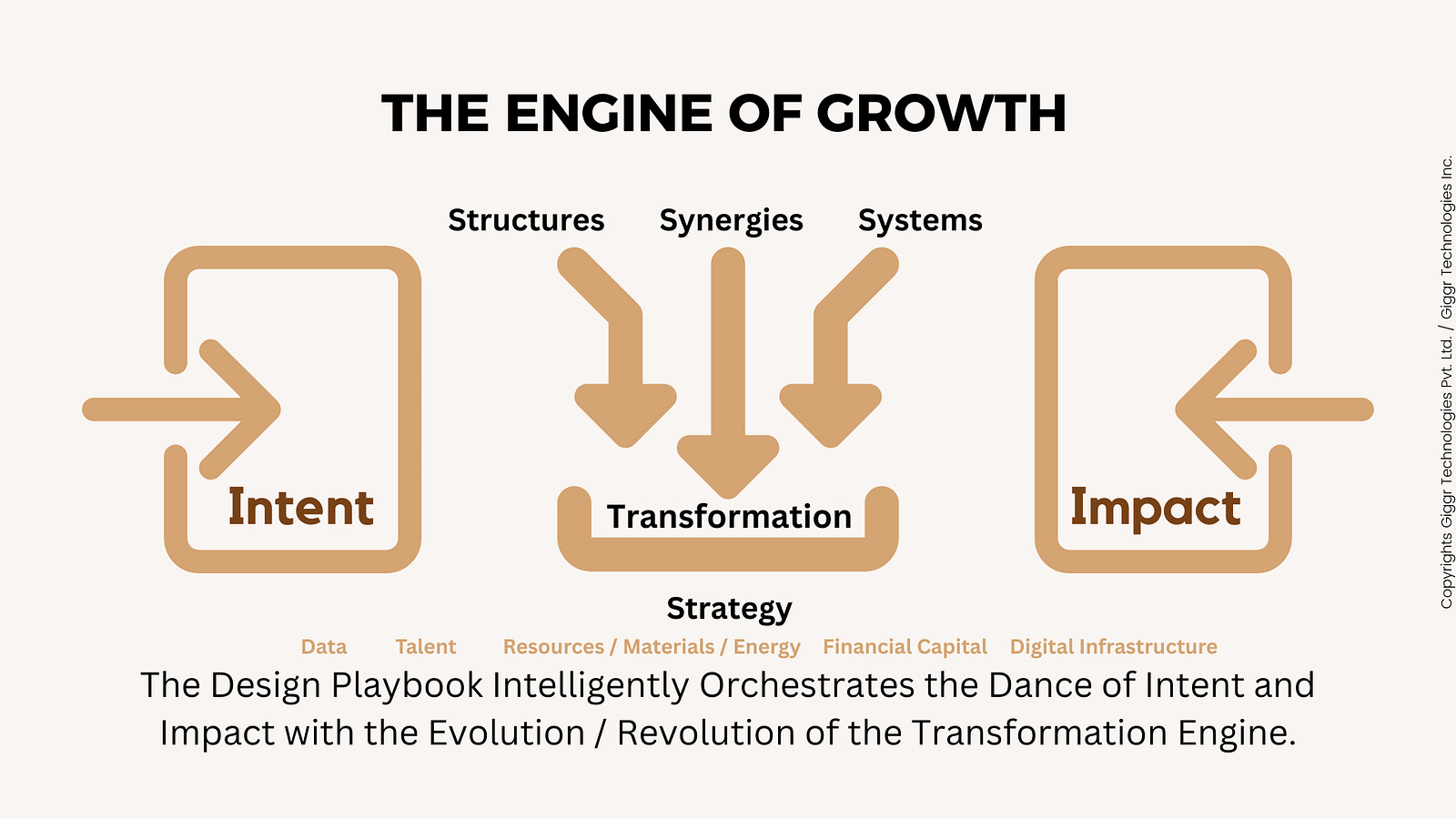 THE ENGINE OF GROWTH

Structures Synergies Systems

Intent

Transformation

Impact

Strategy

Data Talent Resources / Materials / Energy Financial Capital Digital Infrastructure

The Design Playbook Intelligently Orchestrates the Dance of Intent and Impact with the Evolution / Revolution of the Transformation Engine.

Copyrights Giggr Technologies Pvt. Ltd. / Giggr Technologies Inc.